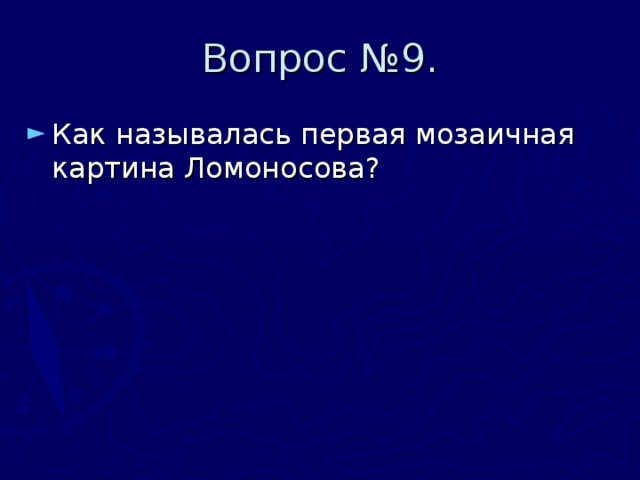 Вопрос №9.

Как называлась первая мозаичная картина Ломоносова?